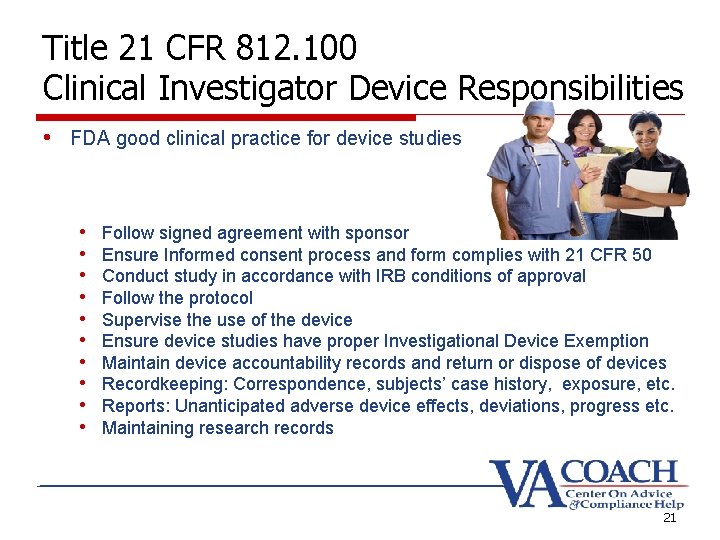 Title 21 CFR 812.100
Clinical Investigator Device Responsibilities

• FDA good clinical practice for device studies

• Follow signed agreement with sponsor
• Ensure Informed consent process and form complies with 21 CFR 50
• Conduct study in accordance with IRB conditions of approval
• Follow the protocol
• Supervise the use of the device
• Ensure device studies have proper Investigational Device Exemption
• Maintain device accountability records and return or dispose of devices
• Recordkeeping: Correspondence, subjects' case history, exposure, etc.
• Reports: Unanticipated adverse device effects, deviations, progress etc.
• Maintaining research records

VA COACH
Center On Advice
& Compliance Help

21